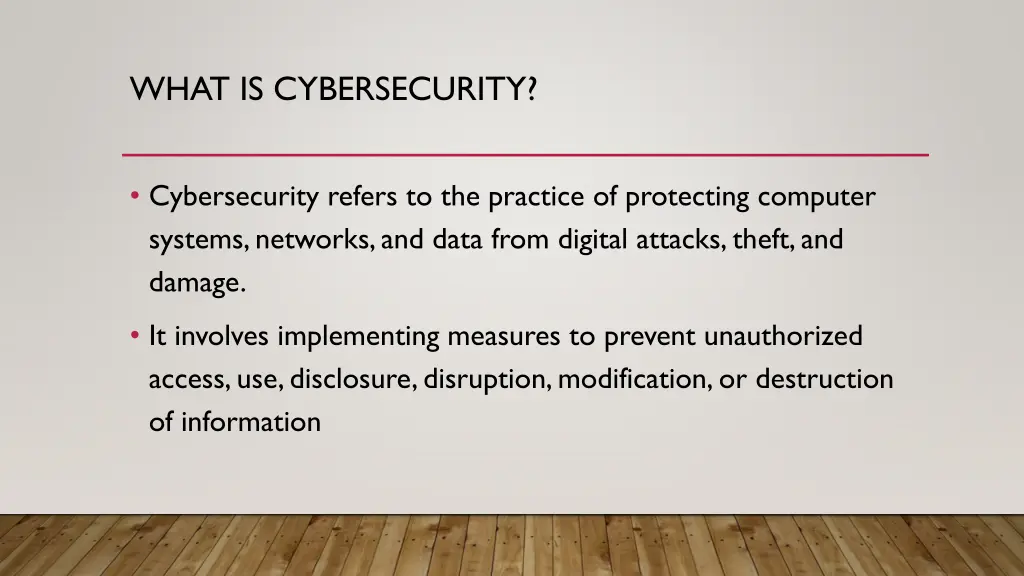 WHAT IS CYBERSECURITY?

• Cybersecurity refers to the practice of protecting computer systems, networks, and data from digital attacks, theft, and damage.

• It involves implementing measures to prevent unauthorized access, use, disclosure, disruption, modification, or destruction of information